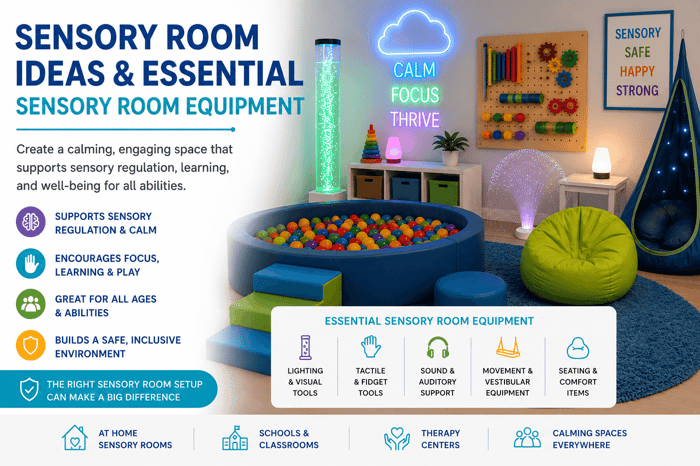 SENSORY ROOM IDEAS & ESSENTIAL
SENSORY ROOM EQUIPMENT

Create a calming, engaging space that supports sensory regulation, learning, and well-being for all abilities.

SUPPORTS SENSORY REGULATION & CALM

ENCOURAGES FOCUS, LEARNING & PLAY

GREAT FOR ALL AGES & ABILITIES

BUILDS A SAFE, INCLUSIVE ENVIRONMENT

THE RIGHT SENSORY ROOM SETUP CAN MAKE A BIG DIFFERENCE

CALM
FOCUS
THRIVE

SENSORY
SAFE
HAPPY
STRONG

ESSENTIAL SENSORY ROOM EQUIPMENT

LIGHTING & VISUAL TOOLS

TACTILE & FIDGET TOOLS

SOUND & AUDITORY SUPPORT

MOVEMENT & VESTIBULAR EQUIPMENT

SEATING & COMFORT ITEMS

AT HOME SENSORY ROOMS

SCHOOLS & CLASSROOMS

THERAPY CENTERS

CALMING SPACES EVERYWHERE